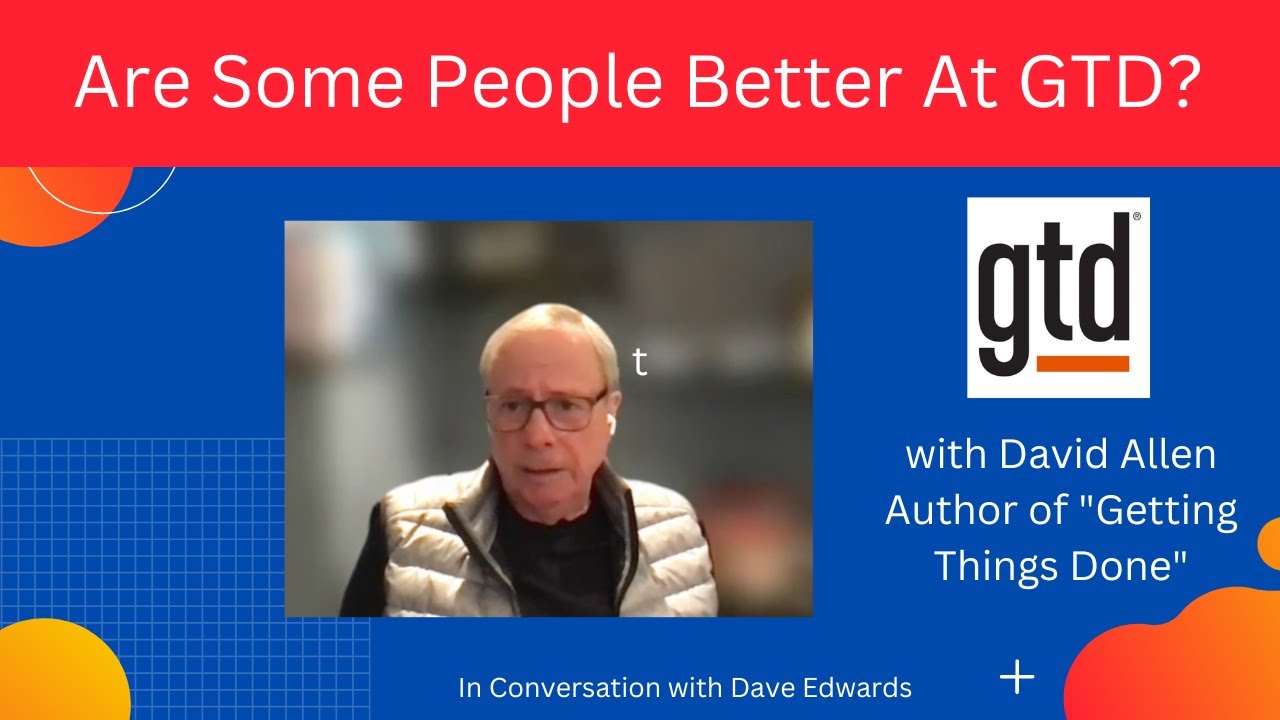 Are Some People Better At GTD?

t

gtd®

with David Allen
Author of "Getting Things Done"

In Conversation with Dave Edwards